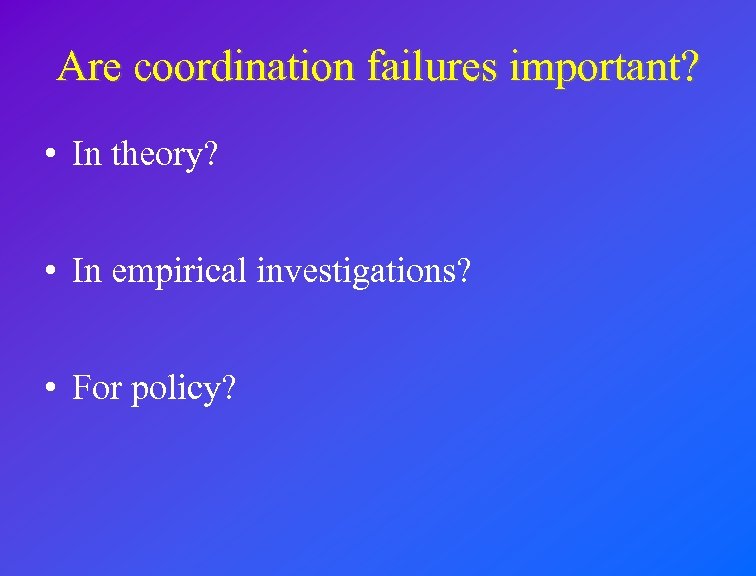 Are coordination failures important?

• In theory?

• In empirical investigations?

• For policy?